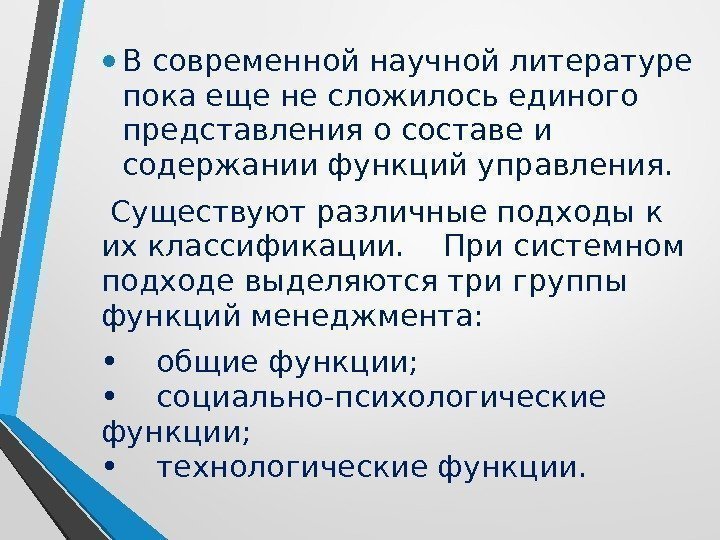 • В современной научной литературе пока еще не сложилось единого представления о составе и содержании функций управления.

Существуют различные подходы к их классификации. При системном подходе выделяются три группы функций менеджмента:

• общие функции;
• социально-психологические функции;
• технологические функции.